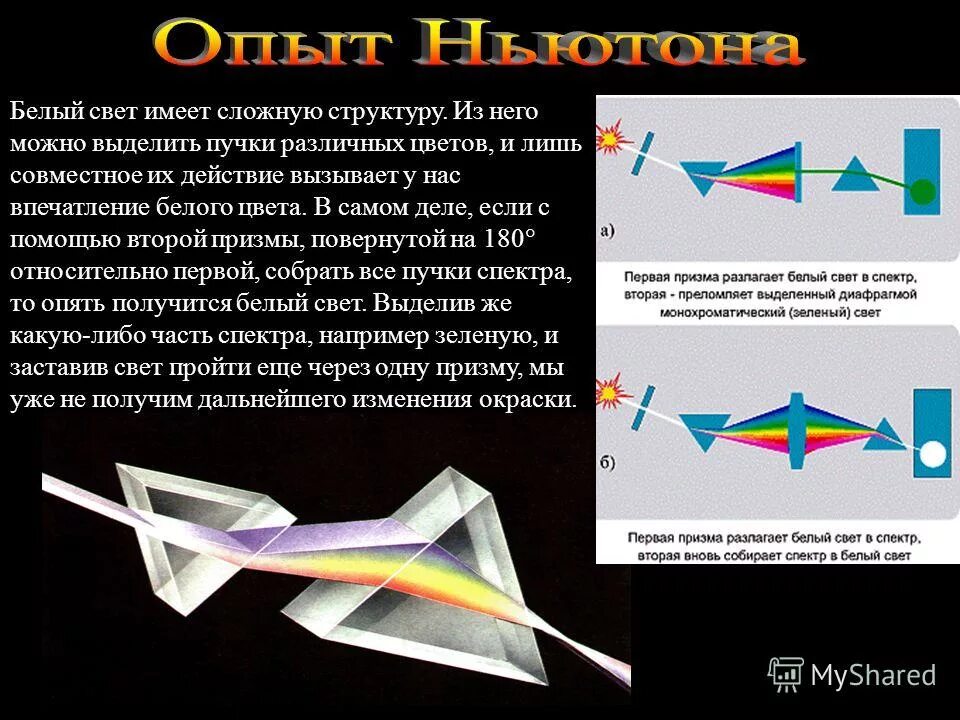 Опыт Ньютона

Белый свет имеет сложную структуру. Из него можно выделить пучки различных цветов, и лишь совместное их действие вызывает у нас впечатление белого цвета. В самом деле, если с помощью второй призмы, повернутой на 180° относительно первой, собрать все пучки спектра, то опять получится белый свет. Выделив же какую-либо часть спектра, например зеленую, и заставив свет пройти еще через одну призму, мы уже не получим дальнейшего изменения окраски.

а)

Первая призма разлагает белый свет в спектр, вторая - преломляет выделенный диафрагмой монохроматический (зеленый) свет

б)

Первая призма разлагает белый свет в спектр, вторая вновь собирает спектр в белый свет

MyShared